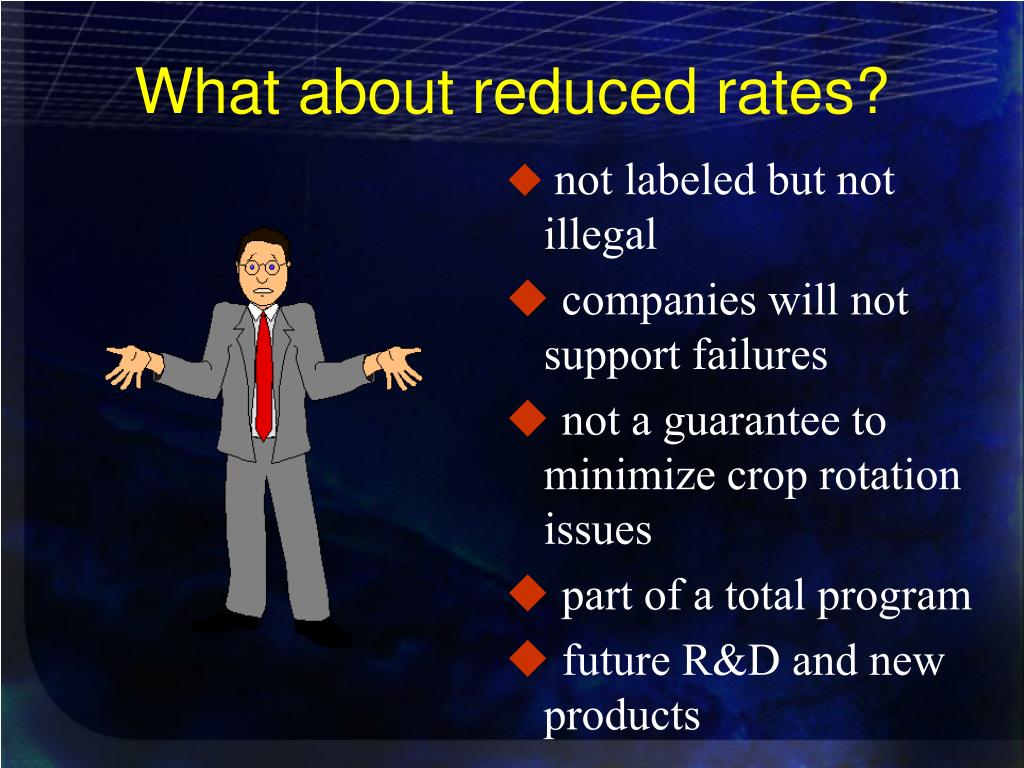 What about reduced rates?

◆ not labeled but not illegal

◆ companies will not support failures

◆ not a guarantee to minimize crop rotation issues

◆ part of a total program

◆ future R&D and new products